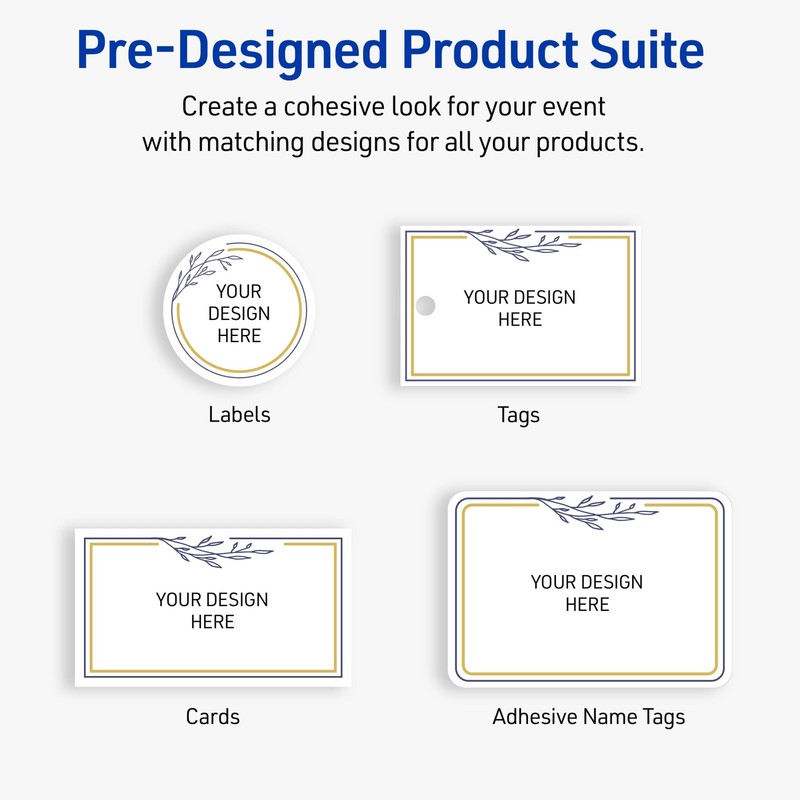 Pre-Designed Product Suite

Create a cohesive look for your event with matching designs for all your products.

YOUR DESIGN HERE

Labels

YOUR DESIGN HERE

Tags

YOUR DESIGN HERE

Cards

YOUR DESIGN HERE

Adhesive Name Tags